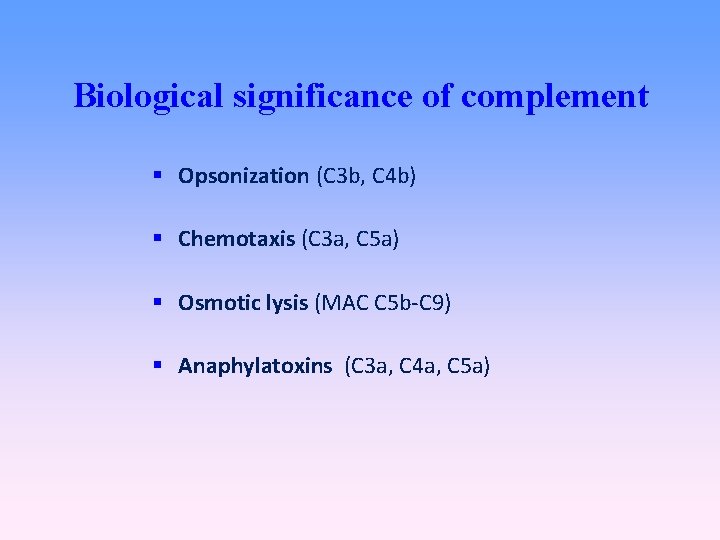 Biological significance of complement

▪ Opsonization (C3b, C4b)

▪ Chemotaxis (C3a, C5a)

▪ Osmotic lysis (MAC C5b-C9)

▪ Anaphylatoxins (C3a, C4a, C5a)